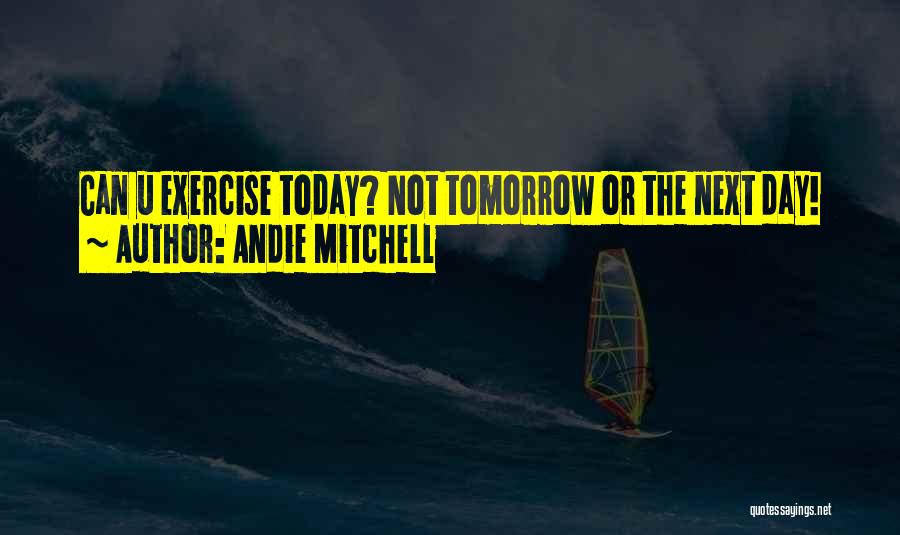 CAN U EXERCISE TODAY? NOT TOMORROW OR THE NEXT DAY!
~ AUTHOR: ANDIE MITCHELL

quotessayings.net